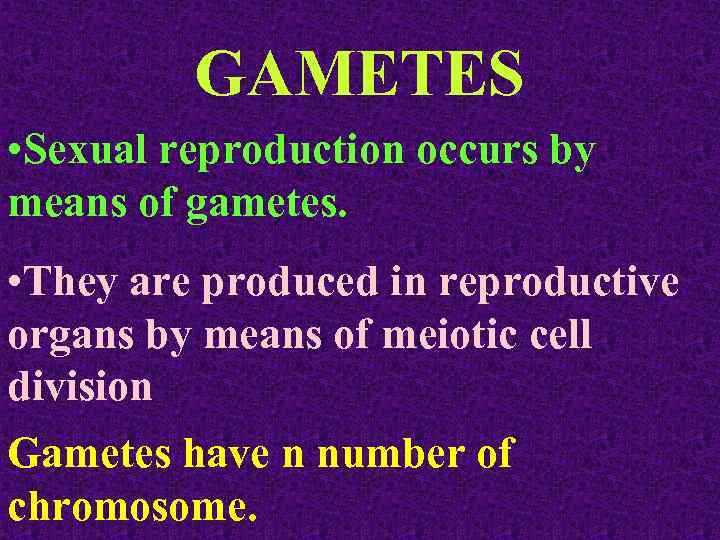 GAMETES

•Sexual reproduction occurs by means of gametes.

•They are produced in reproductive organs by means of meiotic cell division

Gametes have n number of chromosome.